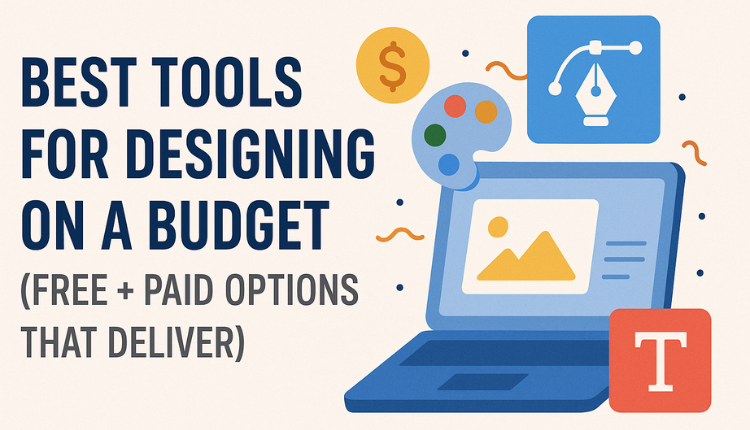 BEST TOOLS FOR DESIGNING ON A BUDGET

(FREE + PAID OPTIONS THAT DELIVER)

$

T